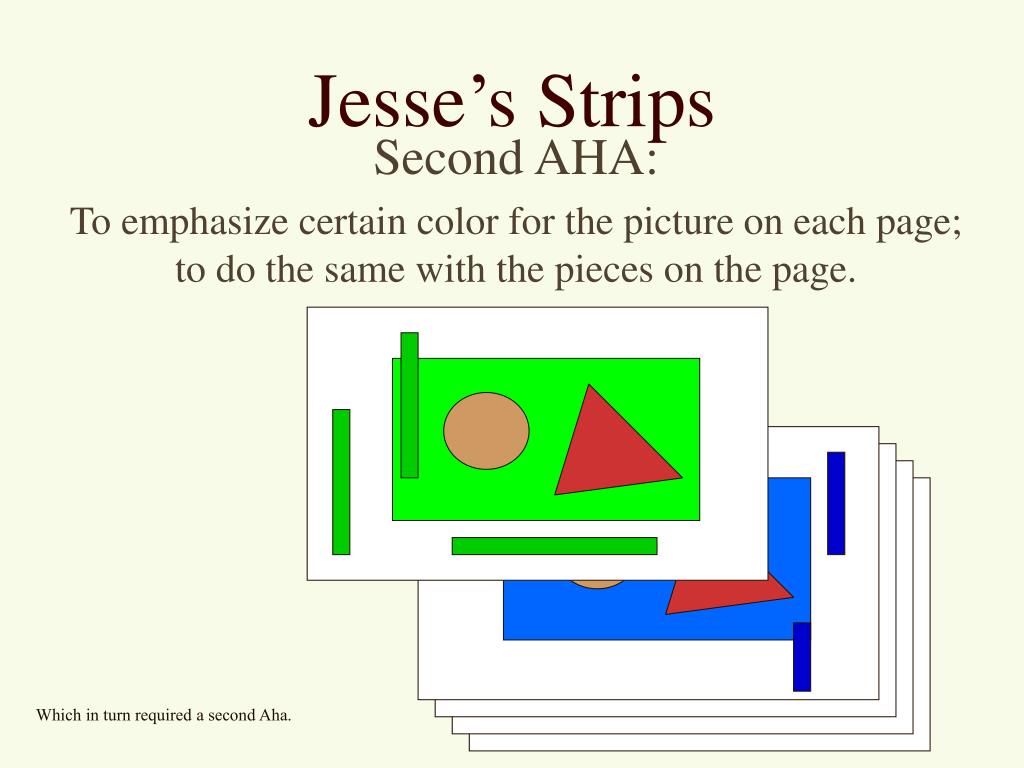 Jesse’s Strips
Second AHA:

To emphasize certain color for the picture on each page; to do the same with the pieces on the page.

Which in turn required a second Aha.